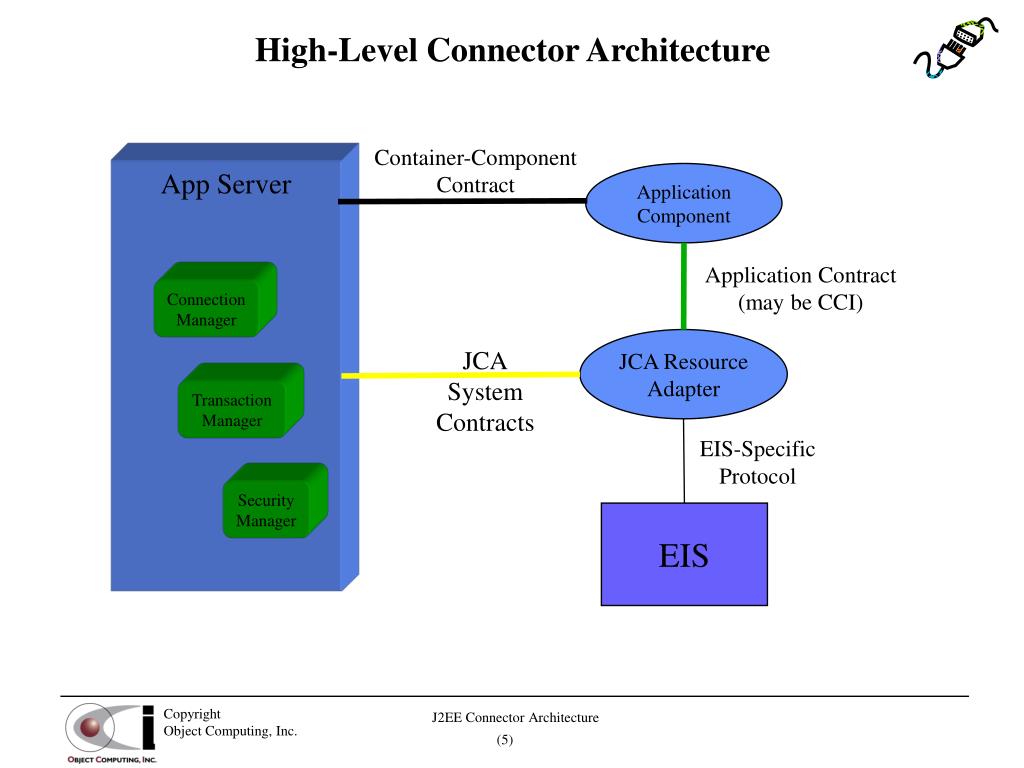 High-Level Connector Architecture

App Server

Connection Manager

Transaction Manager

Security Manager

Container-Component Contract

Application Component

Application Contract (may be CCI)

JCA System Contracts

JCA Resource Adapter

EIS-Specific Protocol

EIS

OBJECT COMPUTING, INC.

Copyright
Object Computing, Inc.

J2EE Connector Architecture

(5)